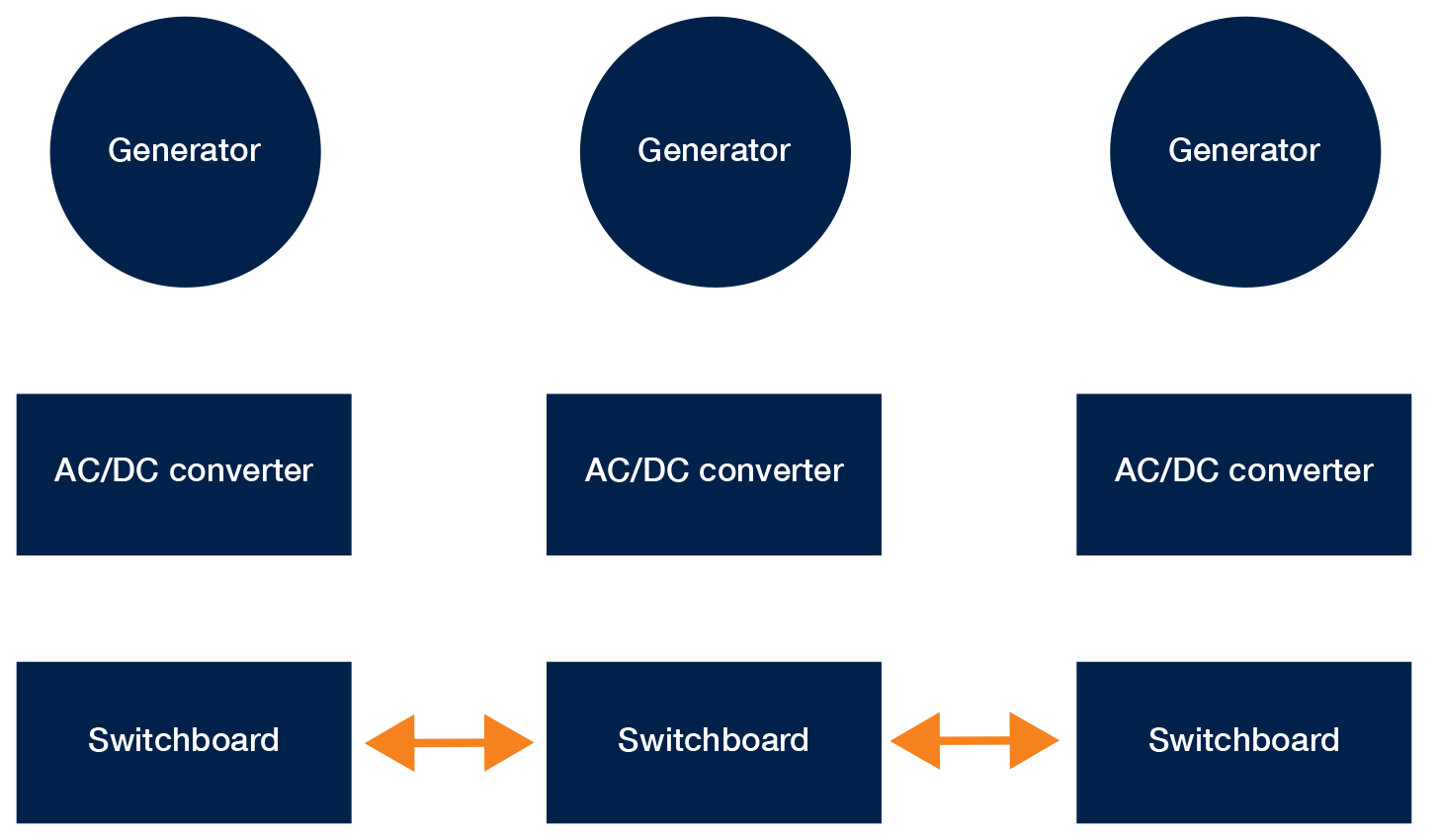 Generator

Generator

Generator

AC/DC converter

AC/DC converter

AC/DC converter

Switchboard

Switchboard

Switchboard